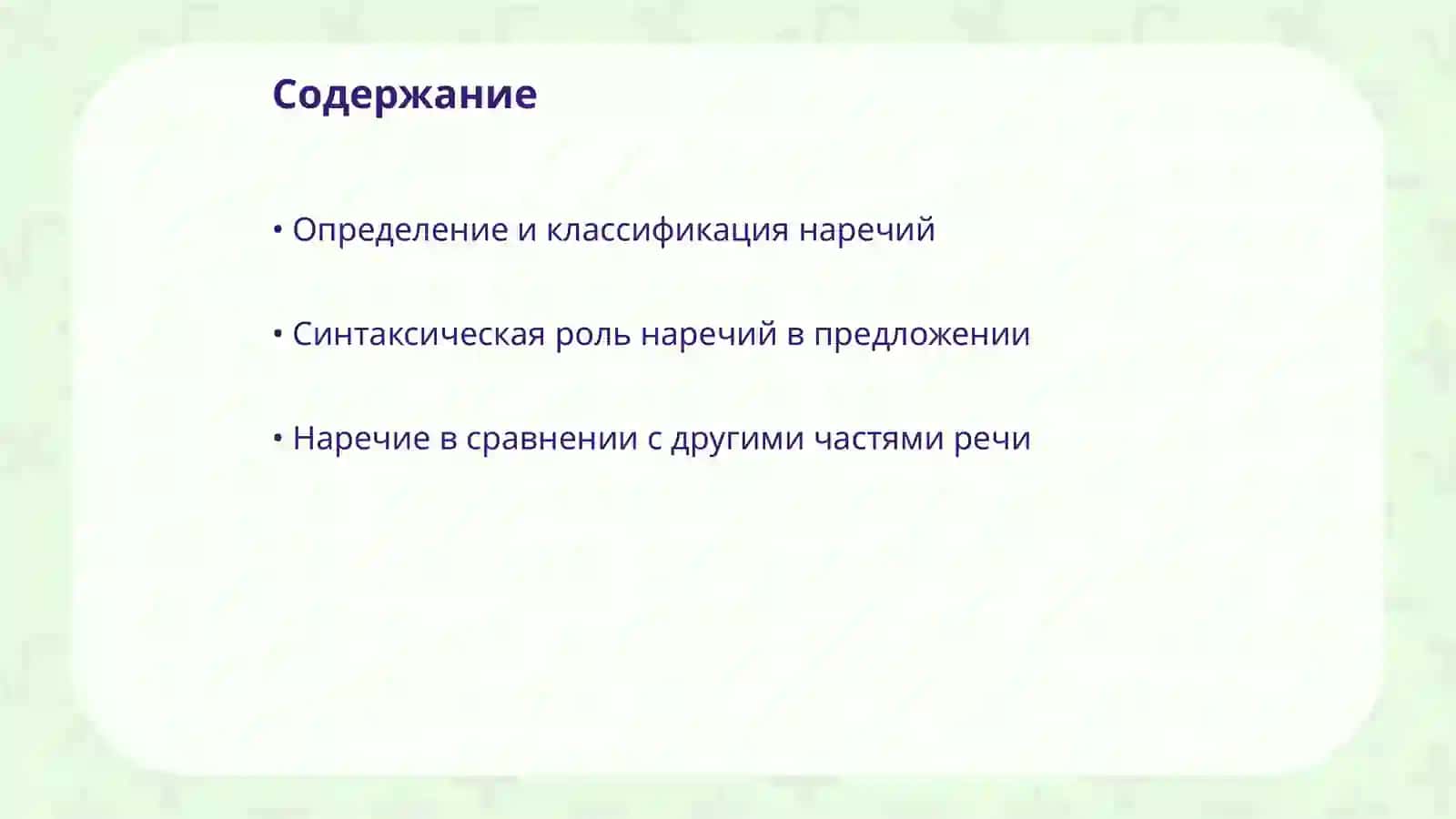 Содержание

• Определение и классификация наречий

• Синтаксическая роль наречий в предложении

• Наречие в сравнении с другими частями речи